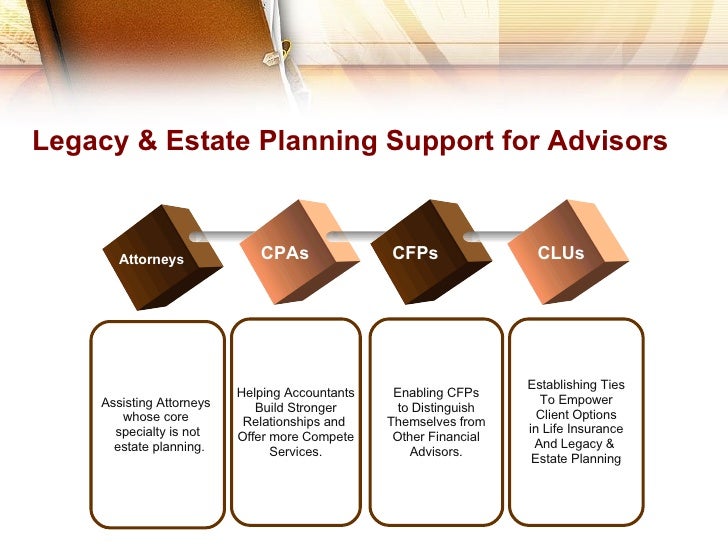 Legacy & Estate Planning Support for Advisors

Attorneys

CPAs

CFPs

CLUs

Assisting Attorneys whose core specialty is not estate planning.

Helping Accountants Build Stronger Relationships and Offer more Compete Services.

Enabling CFPs to Distinguish Themselves from Other Financial Advisors.

Establishing Ties To Empower Client Options in Life Insurance And Legacy & Estate Planning